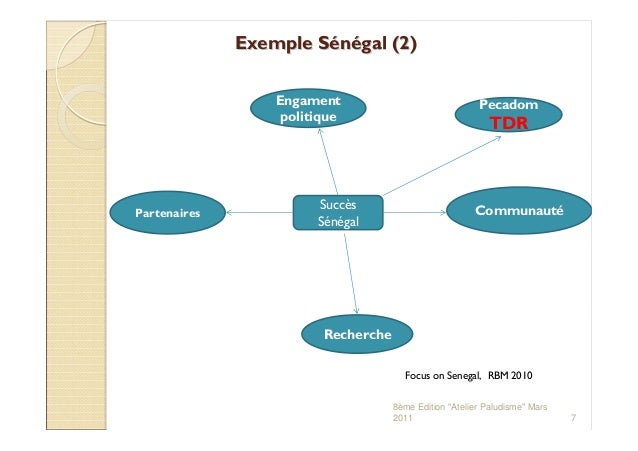 Exemple Sénégal (2)

Engament politique

Pecadom
TDR

Partenaires

Succès Sénégal

Communauté

Recherche

Focus on Senegal, RBM 2010

8ème Edition "Atelier Paludisme" Mars 2011

7